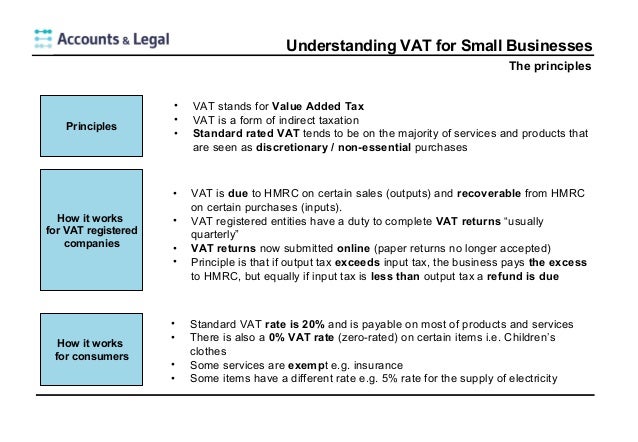 Accounts & Legal

Understanding VAT for Small Businesses

The principles

Principles

• VAT stands for Value Added Tax
• VAT is a form of indirect taxation
• Standard rated VAT tends to be on the majority of services and products that are seen as discretionary / non-essential purchases

How it works for VAT registered companies

• VAT is due to HMRC on certain sales (outputs) and recoverable from HMRC on certain purchases (inputs).
• VAT registered entities have a duty to complete VAT returns "usually quarterly"
• VAT returns now submitted online (paper returns no longer accepted)
• Principle is that if output tax exceeds input tax, the business pays the excess to HMRC, but equally if input tax is less than output tax a refund is due

How it works for consumers

• Standard VAT rate is 20% and is payable on most of products and services
• There is also a 0% VAT rate (zero-rated) on certain items i.e. Children's clothes
• Some services are exempt e.g. insurance
• Some items have a different rate e.g. 5% rate for the supply of electricity